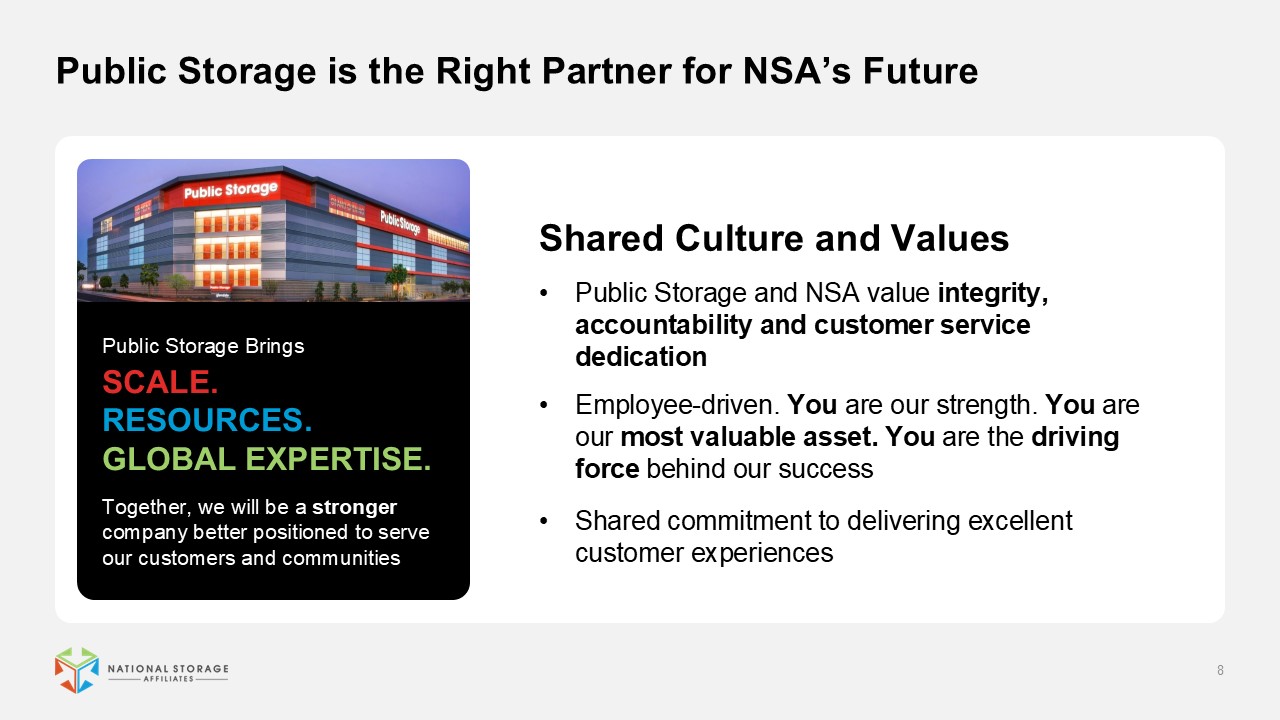 Public Storage is the Right Partner for NSA's Future

Public Storage

Public Storage

Public Storage Brings

SCALE.
RESOURCES.
GLOBAL EXPERTISE.

Together, we will be a stronger company better positioned to serve our customers and communities

Shared Culture and Values

• Public Storage and NSA value integrity, accountability and customer service dedication

• Employee-driven. You are our strength. You are our most valuable asset. You are the driving force behind our success

• Shared commitment to delivering excellent customer experiences

NATIONAL STORAGE AFFILIATES

8